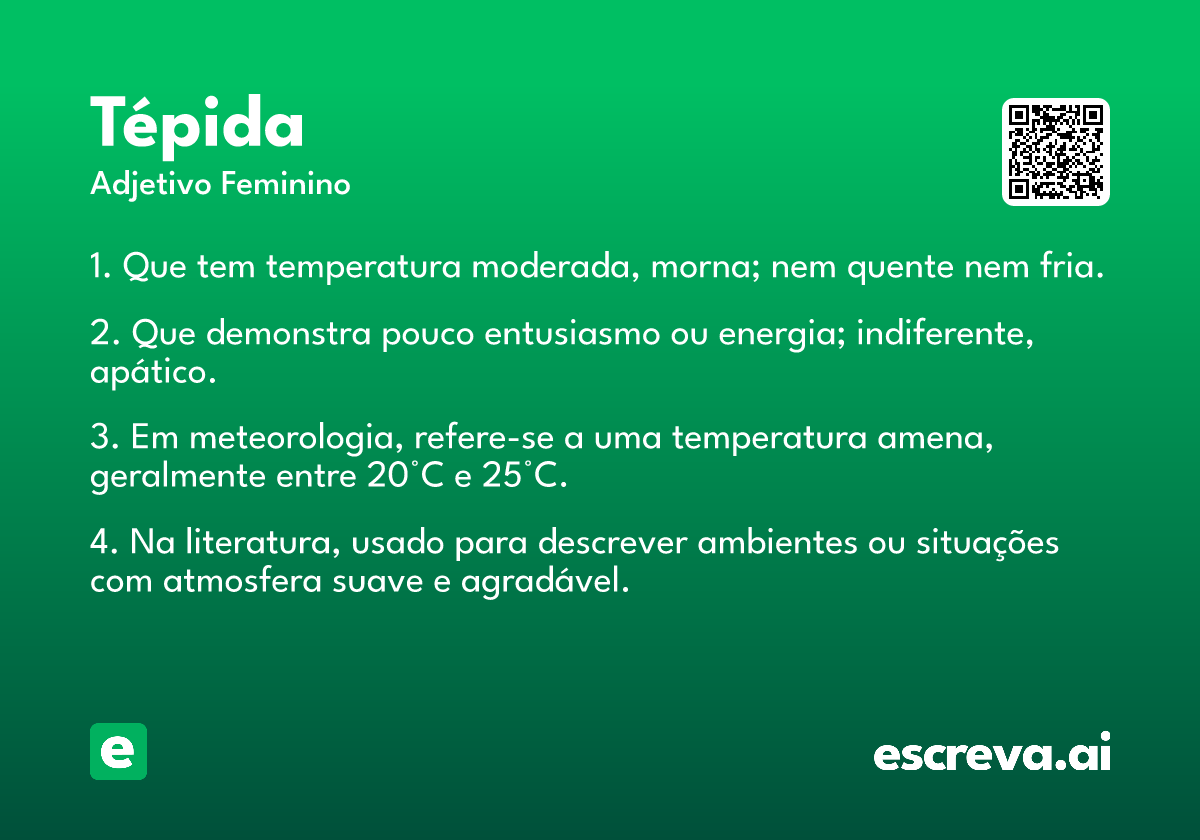 Tépida
Adjetivo Feminino

1. Que tem temperatura moderada, morna; nem quente nem fria.

2. Que demonstra pouco entusiasmo ou energia; indiferente, apático.

3. Em meteorologia, refere-se a uma temperatura amena, geralmente entre 20°C e 25°C.

4. Na literatura, usado para descrever ambientes ou situações com atmosfera suave e agradável.

e

escreva.ai